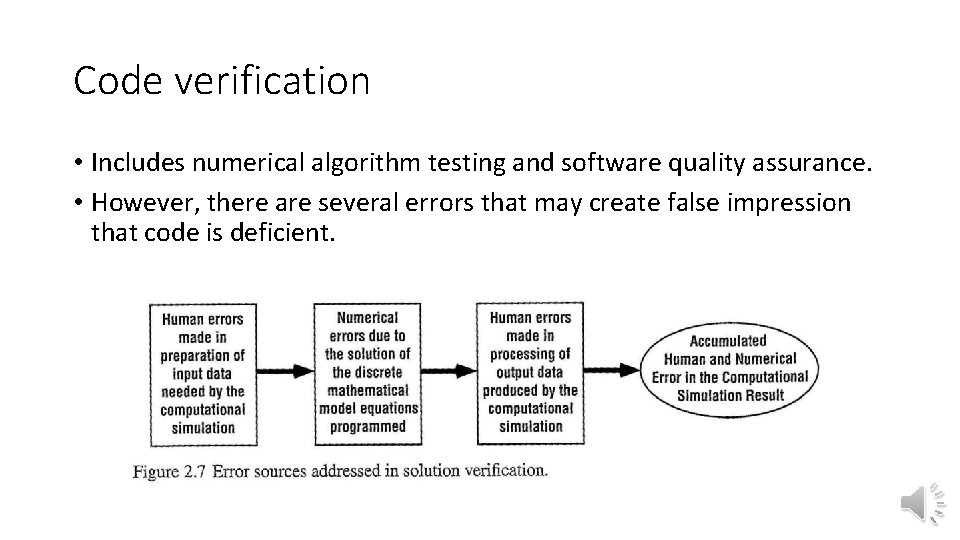 Code verification

• Includes numerical algorithm testing and software quality assurance.
• However, there are several errors that may create false impression that code is deficient.

Human errors made in preparation of input data needed by the computational simulation

Numerical errors due to the solution of the discrete mathematical model equations programmed

Human errors made in processing of output data produced by the computational simulation

Accumulated Human and Numerical Error in the Computational Simulation Result

Figure 2.7 Error sources addressed in solution verification.